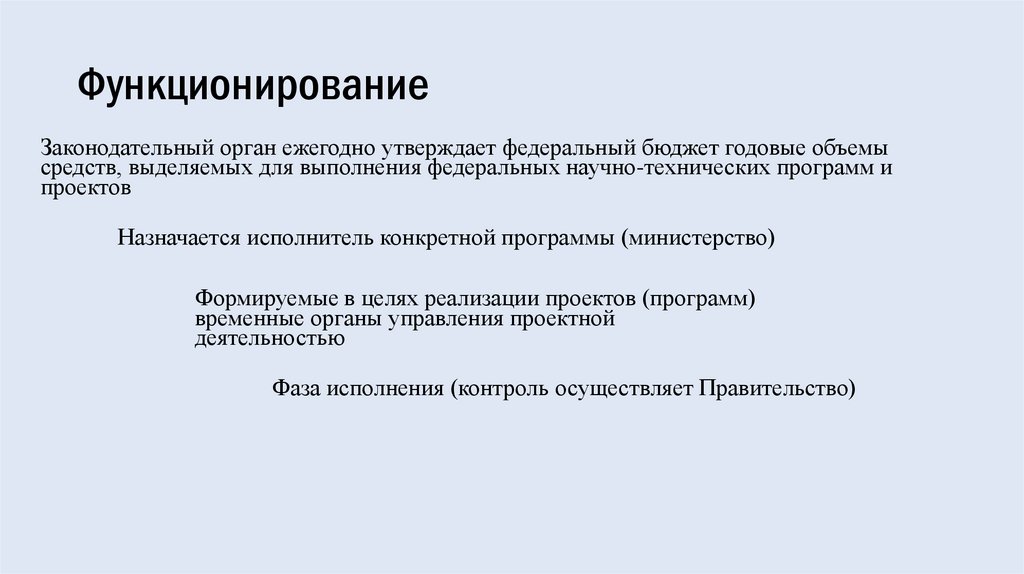 Функционирование

Законодательный орган ежегодно утверждает федеральный бюджет годовые объемы средств, выделяемых для выполнения федеральных научно-технических программ и проектов

Назначается исполнитель конкретной программы (министерство)

Формируемые в целях реализации проектов (программ) временные органы управления проектной деятельностью

Фаза исполнения (контроль осуществляет Правительство)